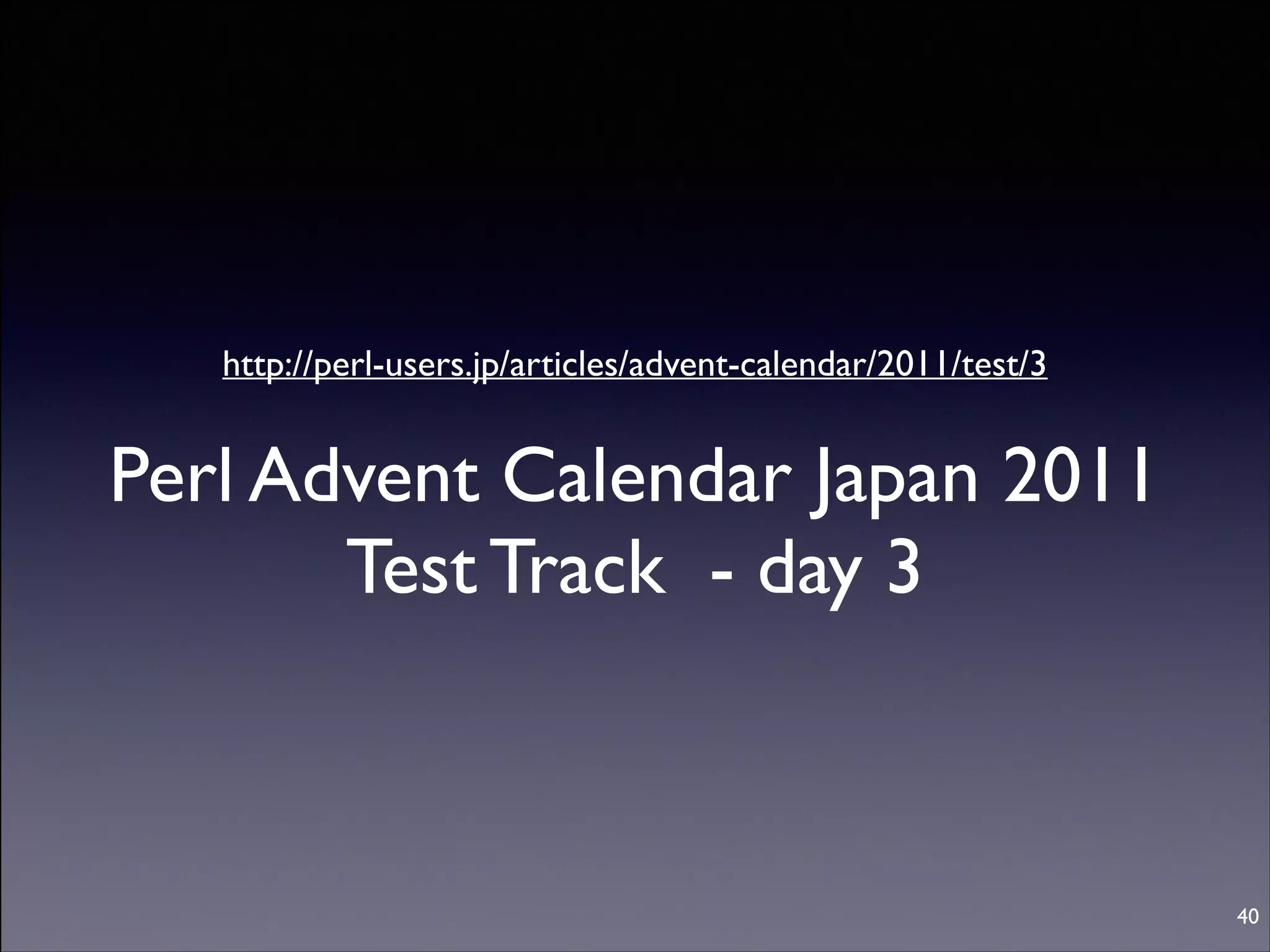 http://perl-users.jp/articles/advent-calendar/2011/test/3

Perl Advent Calendar Japan 2011
Test Track - day 3

40